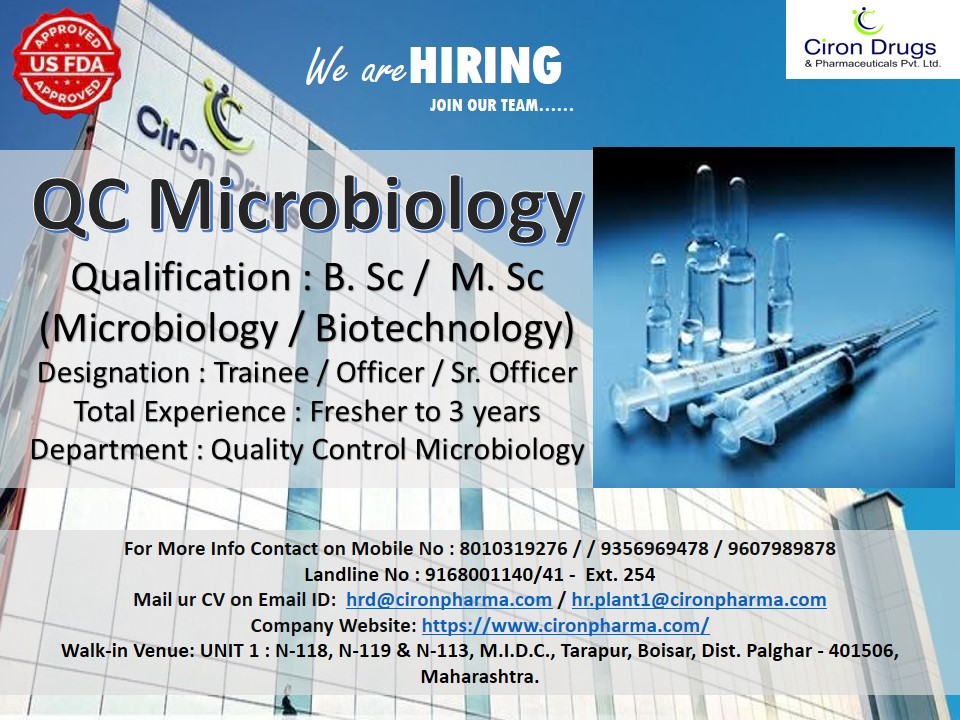 APPROVED
US FDA
APPROVED

We are HIRING
JOIN OUR TEAM……

Ciron Drugs
& Pharmaceuticals Pvt. Ltd.

Ciron Drugs

QC Microbiology

Qualification : B. Sc / M. Sc (Microbiology / Biotechnology)
Designation : Trainee / Officer / Sr. Officer
Total Experience : Fresher to 3 years
Department : Quality Control Microbiology

For More Info Contact on Mobile No : 8010319276 / / 9356969478 / 9607989878
Landline No : 9168001140/41 - Ext. 254
Mail ur CV on Email ID: hrd@cironpharma.com / hr.plant1@cironpharma.com
Company Website: https://www.cironpharma.com/
Walk-in Venue: UNIT 1 : N-118, N-119 & N-113, M.I.D.C., Tarapur, Boisar, Dist. Palghar - 401506, Maharashtra.